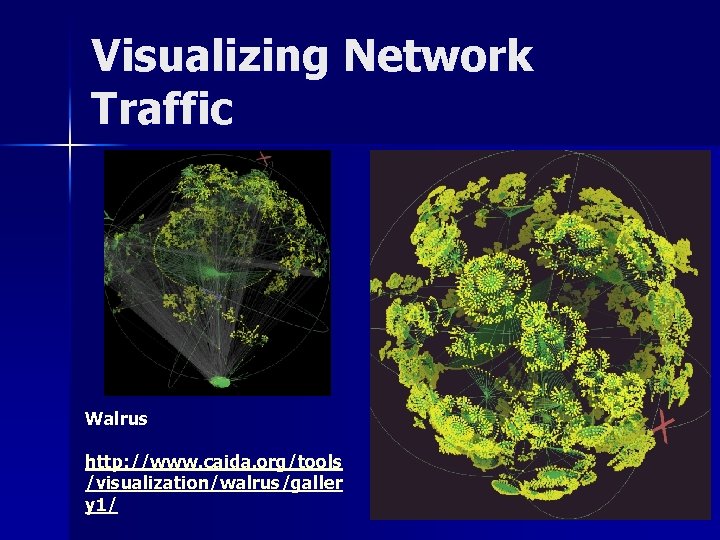 Visualizing Network Traffic

Walrus

http://www.caida.org/tools/visualization/walrus/gallery1/